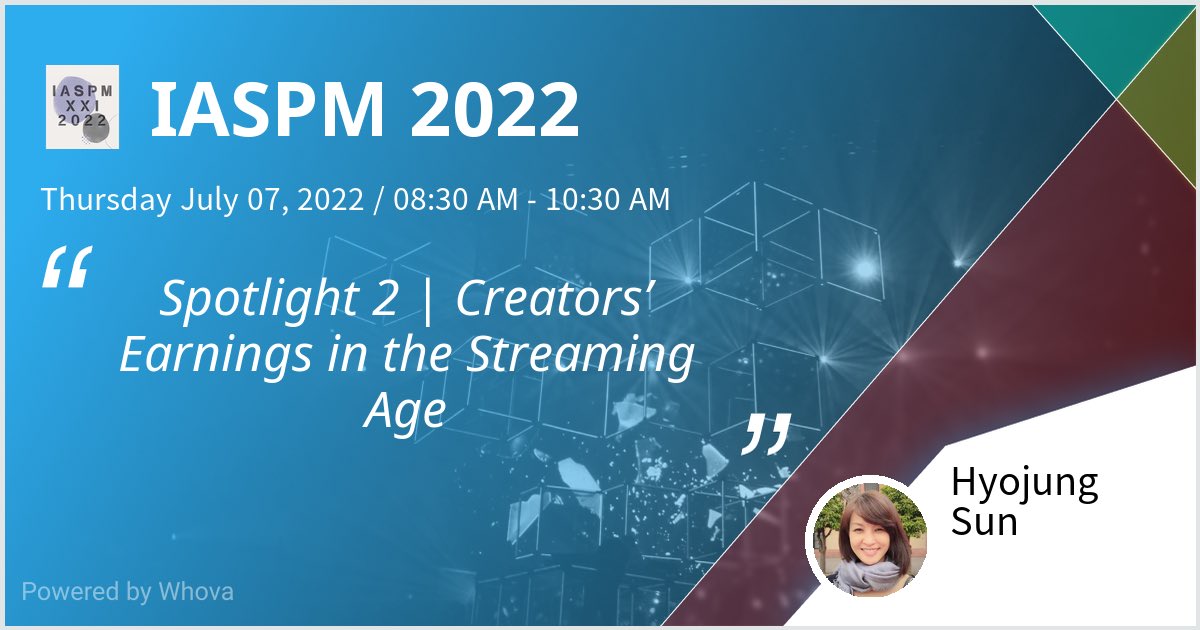 IASPM XXI 2022

IASPM 2022

Thursday July 07, 2022 / 08:30 AM - 10:30 AM

“ Spotlight 2 | Creators’ Earnings in the Streaming Age ”

Hyojung Sun

Powered by Whova